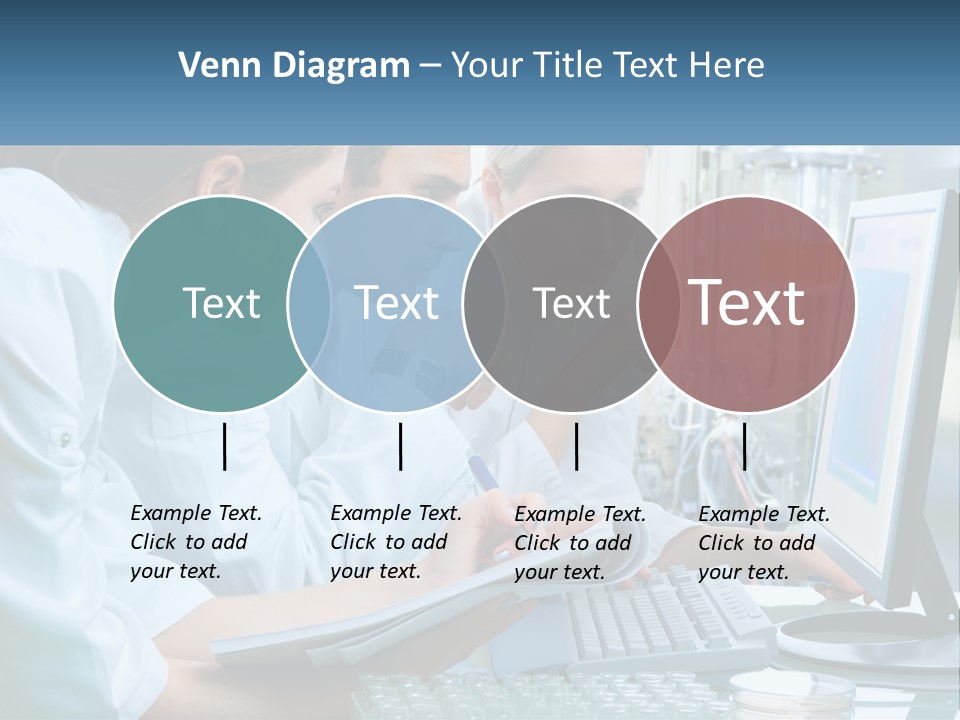 Venn Diagram – Your Title Text Here

Text

Text

Text

Text

Example Text. Click to add your text.

Example Text. Click to add your text.

Example Text. Click to add your text.

Example Text. Click to add your text.